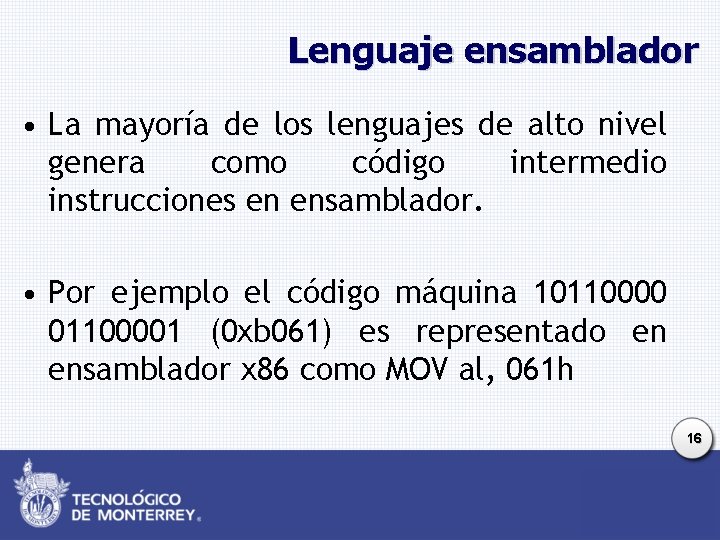 Lenguaje ensamblador

• La mayoría de los lenguajes de alto nivel genera como código intermedio instrucciones en ensamblador.

• Por ejemplo el código máquina 10110000 01100001 (0xb061) es representado en ensamblador x86 como MOV al, 061h

16

TECNOLÓGICO DE MONTERREY®